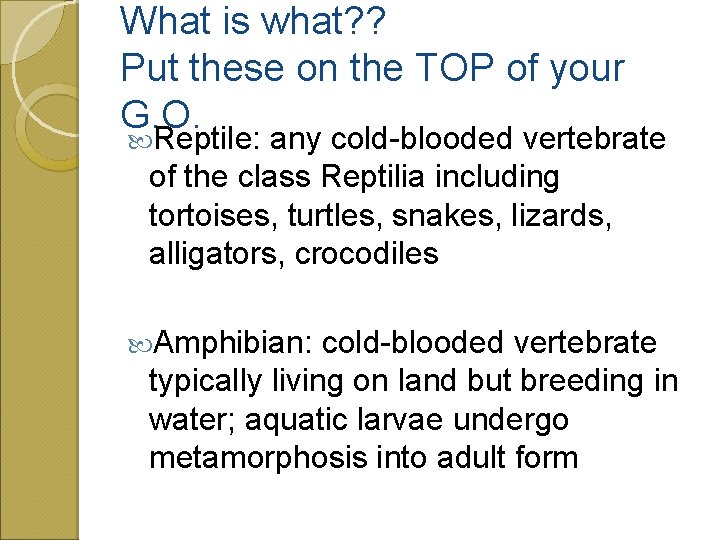 What is what??
Put these on the TOP of your G.O.

Reptile: any cold-blooded vertebrate of the class Reptilia including tortoises, turtles, snakes, lizards, alligators, crocodiles

Amphibian: cold-blooded vertebrate typically living on land but breeding in water; aquatic larvae undergo metamorphosis into adult form